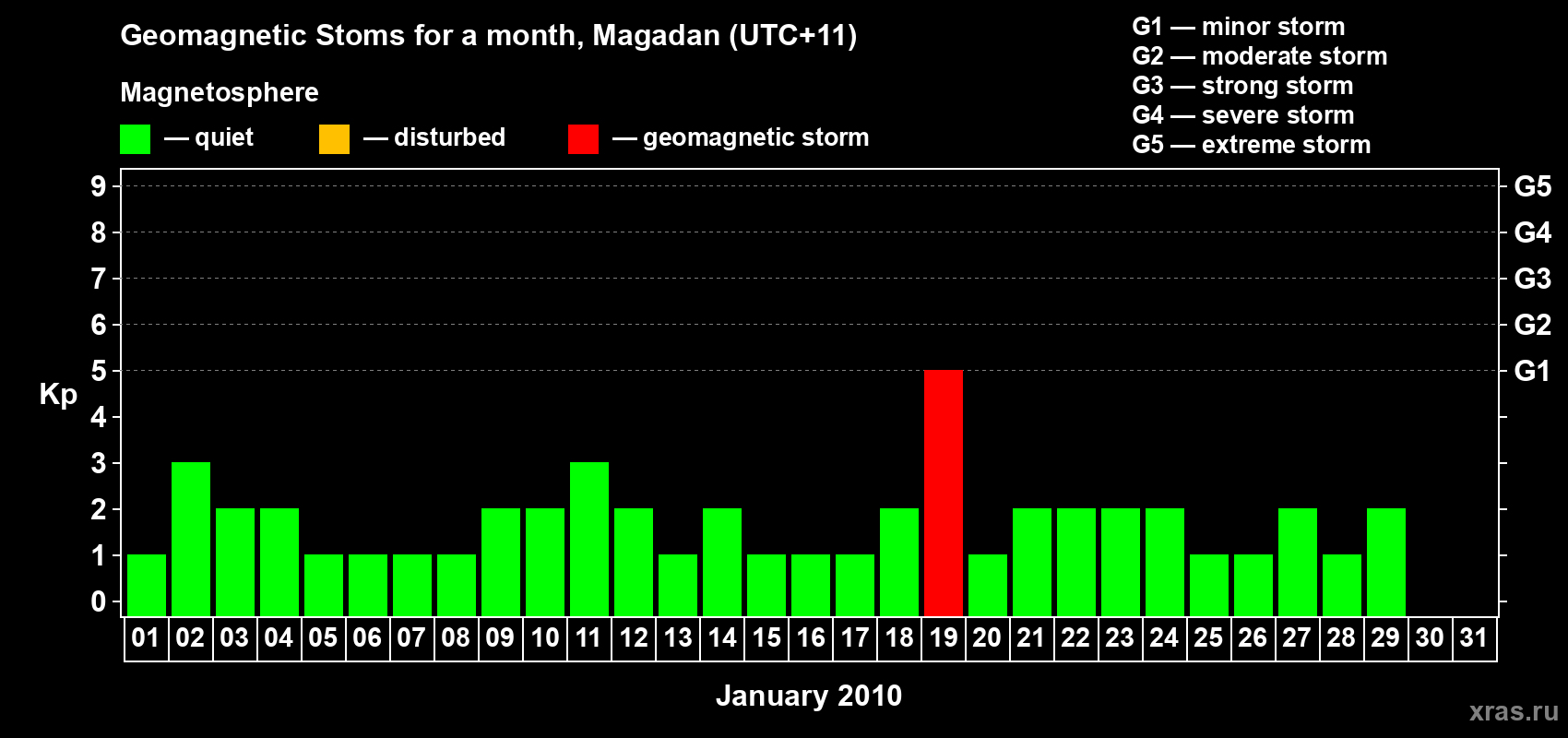 Geomagnetic Stoms for a month, Magadan (UTC+11)

Magnetosphere

— quiet — disturbed — geomagnetic storm

G1 — minor storm
G2 — moderate storm
G3 — strong storm
G4 — severe storm
G5 — extreme storm

Kp

9
8
7
6
5
4
3
2
1
0

G5
G4
G3
G2
G1

01 02 03 04 05 06 07 08 09 10 11 12 13 14 15 16 17 18 19 20 21 22 23 24 25 26 27 28 29 30 31

January 2010

xras.ru